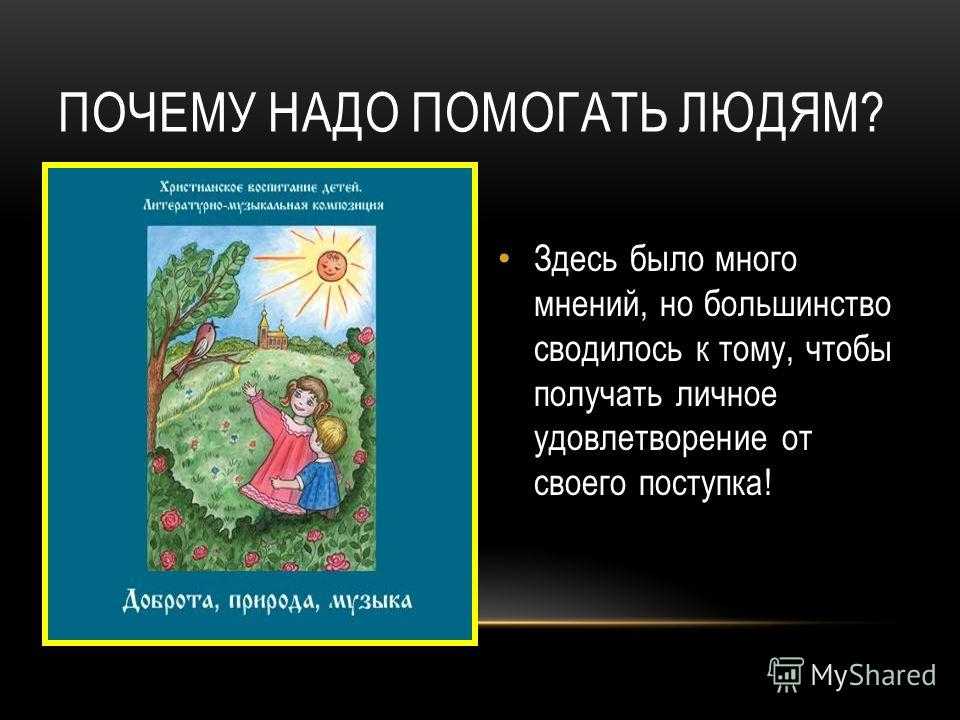 ПОЧЕМУ НАДО ПОМОГАТЬ ЛЮДЯМ?

Христианское воспитание детей.
Литературно-музыкальная композиция

Доброта, природа, музыка

• Здесь было много мнений, но большинство сводилось к тому, чтобы получать личное удовлетворение от своего поступка!

MyShared